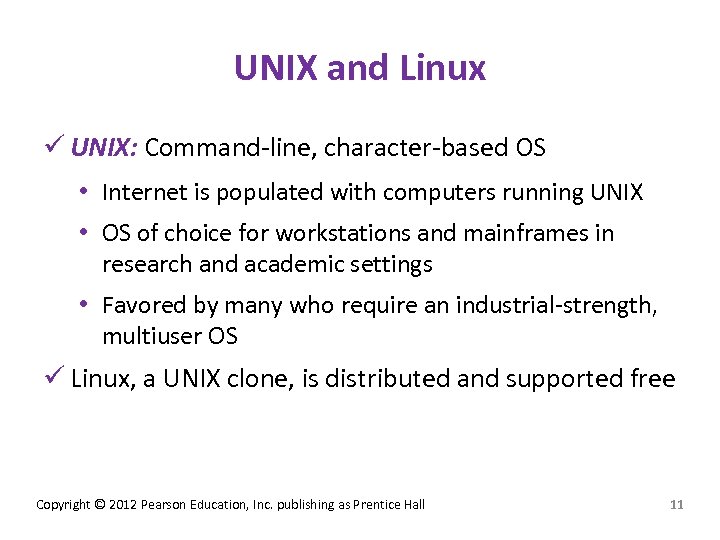 UNIX and Linux

✓ UNIX: Command-line, character-based OS

• Internet is populated with computers running UNIX

• OS of choice for workstations and mainframes in research and academic settings

• Favored by many who require an industrial-strength, multiuser OS

✓ Linux, a UNIX clone, is distributed and supported free

Copyright © 2012 Pearson Education, Inc. publishing as Prentice Hall

11